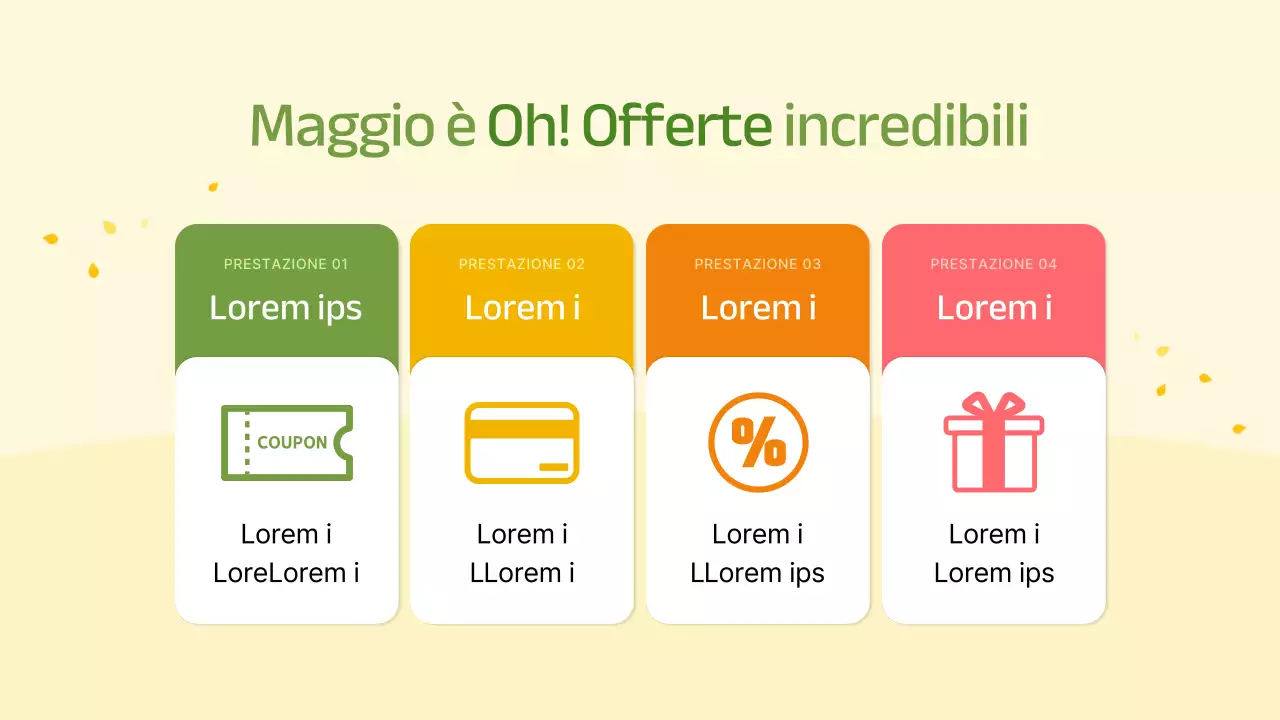 Maggio è Oh! Offerte incredibili

PRESTAZIONE 01
Lorem ips
COUPON
Lorem i
LoreLorem i

PRESTAZIONE 02
Lorem i
Lorem i
LLorem i

PRESTAZIONE 03
Lorem i
%
Lorem i
LLorem ips

PRESTAZIONE 04
Lorem i
Lorem i
Lorem ips